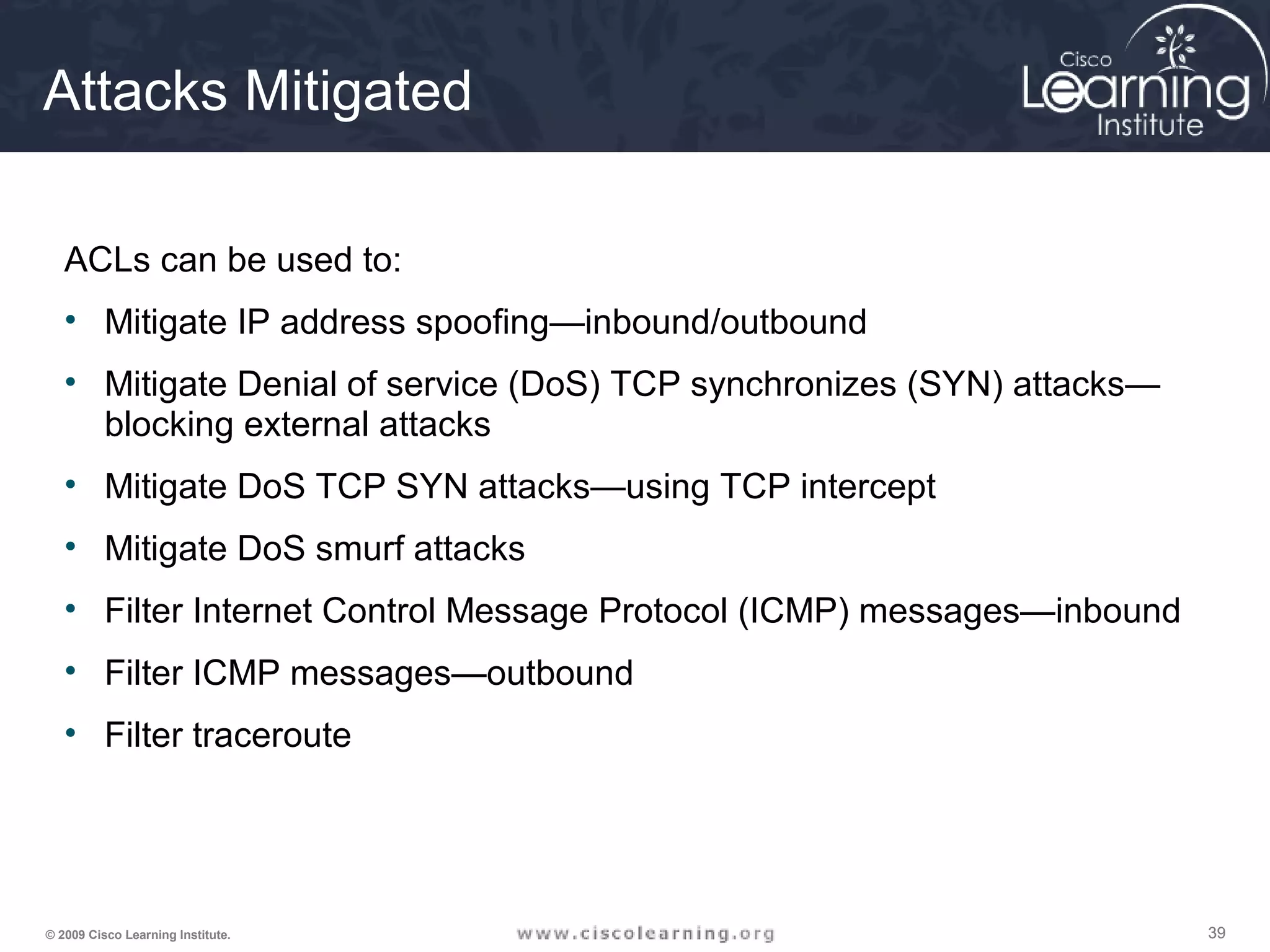 Attacks Mitigated

Cisco Learning Institute

ACLs can be used to:

• Mitigate IP address spoofing—inbound/outbound
• Mitigate Denial of service (DoS) TCP synchronizes (SYN) attacks—blocking external attacks
• Mitigate DoS TCP SYN attacks—using TCP intercept
• Mitigate DoS smurf attacks
• Filter Internet Control Message Protocol (ICMP) messages—inbound
• Filter ICMP messages—outbound
• Filter traceroute

© 2009 Cisco Learning Institute.

www.ciscolearning.org

39